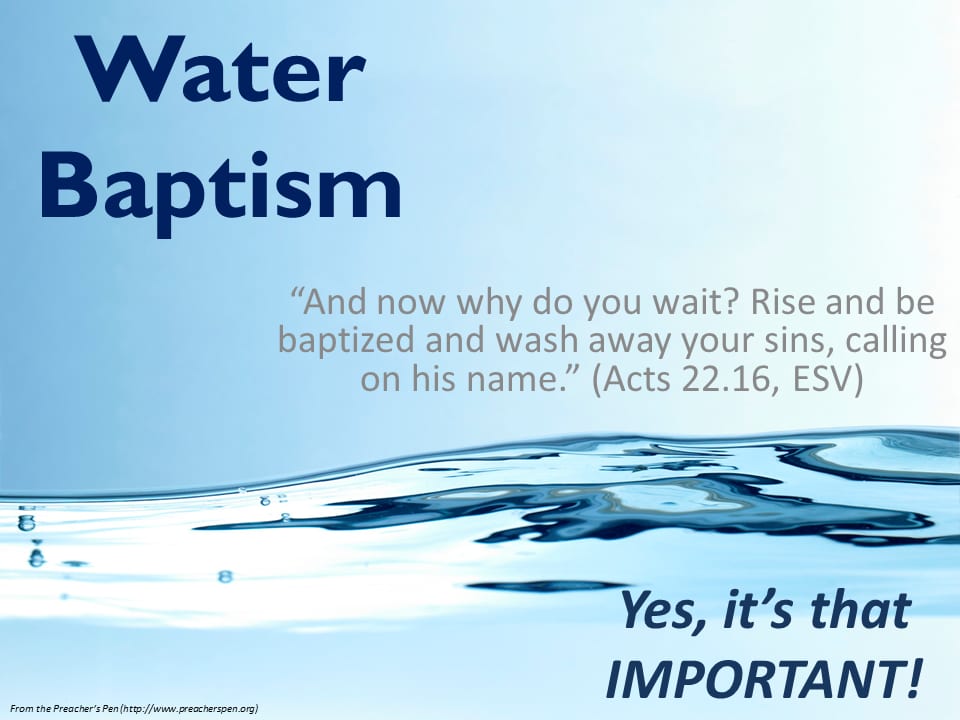 Water Baptism

“And now why do you wait? Rise and be baptized and wash away your sins, calling on his name.” (Acts 22.16, ESV)

Yes, it’s that IMPORTANT!

From the Preacher’s Pen (http://www.preacherspen.org)